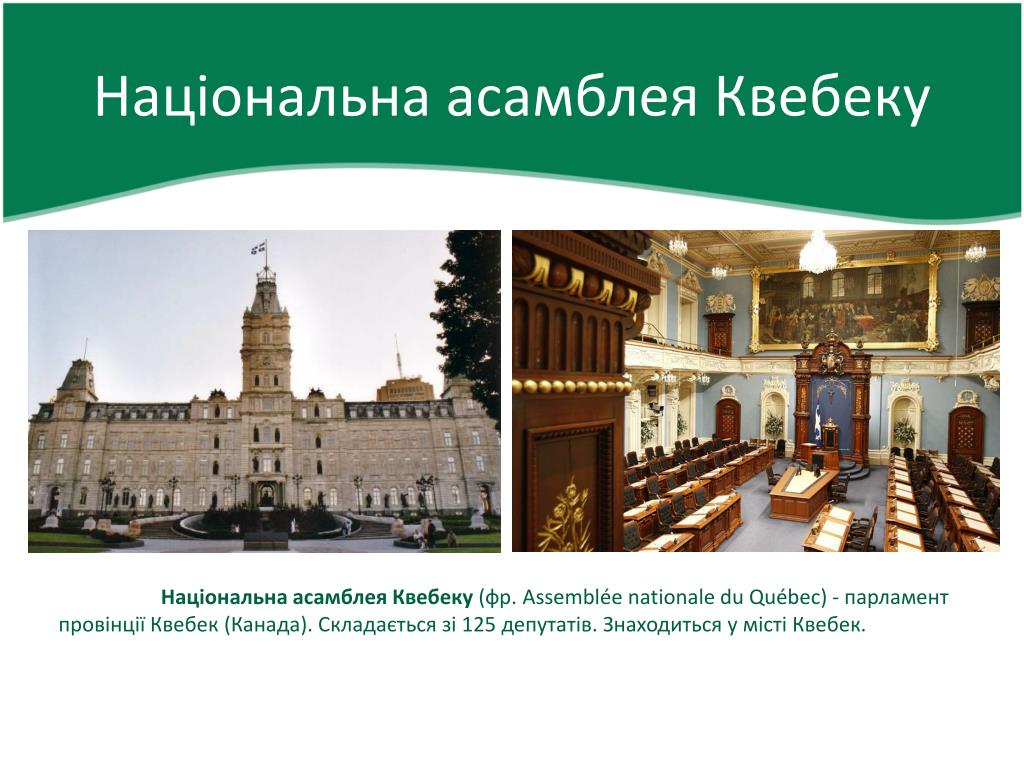 Національна асамблея Квебеку

Національна асамблея Квебеку (фр. Assemblée nationale du Québec) - парламент провінції Квебек (Канада). Складається зі 125 депутатів. Знаходиться у місті Квебек.